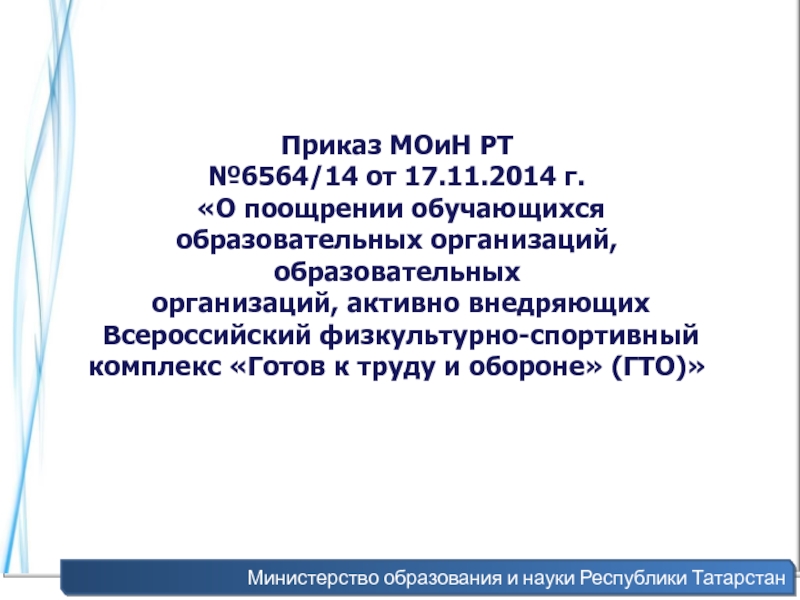 Приказ МОиН РТ
№6564/14 от 17.11.2014 г.
«О поощрении обучающихся образовательных организаций, образовательных организаций, активно внедряющих Всероссийский физкультурно-спортивный комплекс «Готов к труду и обороне» (ГТО)»

Министерство образования и науки Республики Татарстан